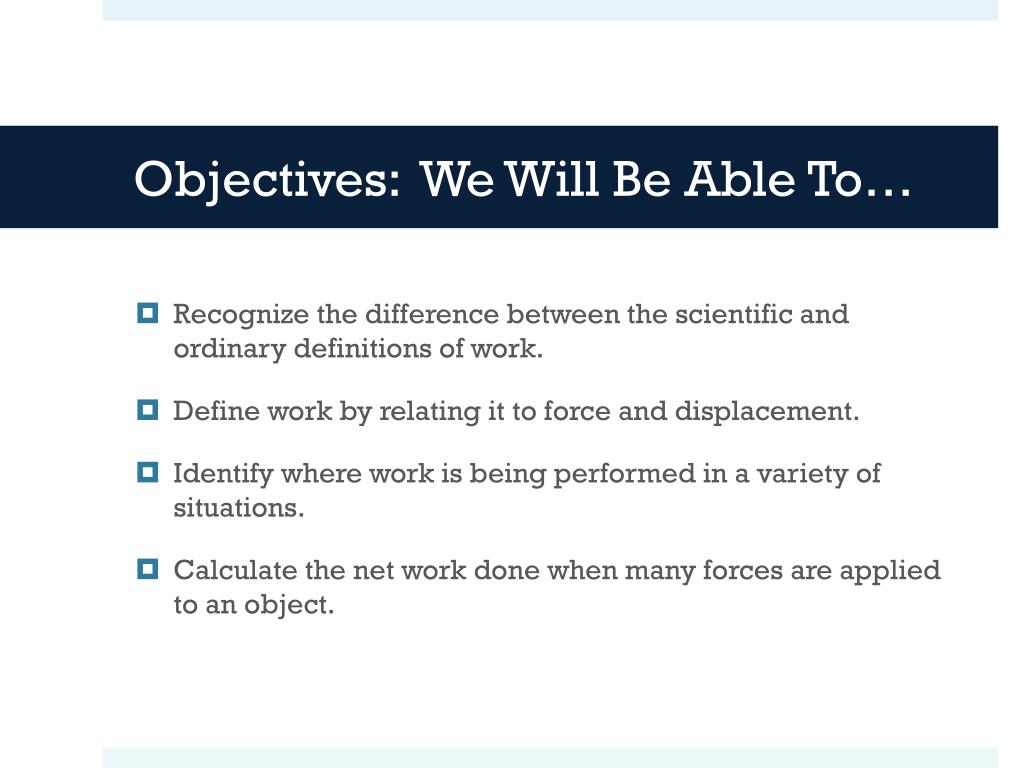 Objectives: We Will Be Able To…

Recognize the difference between the scientific and ordinary definitions of work.

Define work by relating it to force and displacement.

Identify where work is being performed in a variety of situations.

Calculate the net work done when many forces are applied to an object.